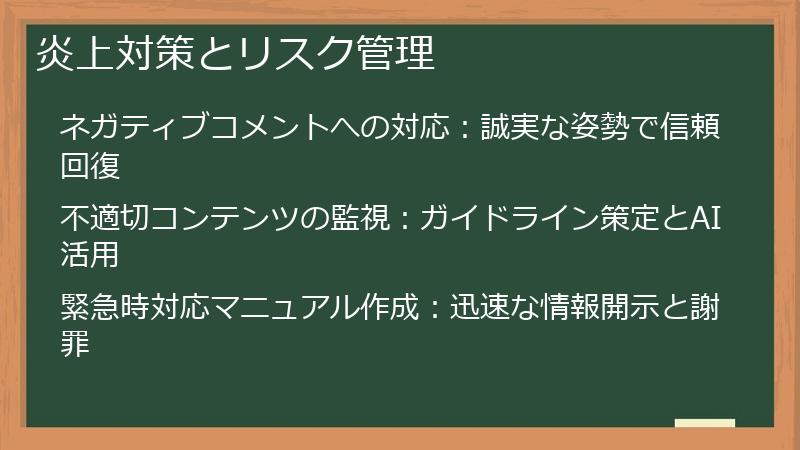 炎上対策とリスク管理

ネガティブコメントへの対応：誠実な姿勢で信頼回復

不適切コンテンツの監視：ガイドライン策定とAI活用

緊急時対応マニュアル作成：迅速な情報開示と謝罪